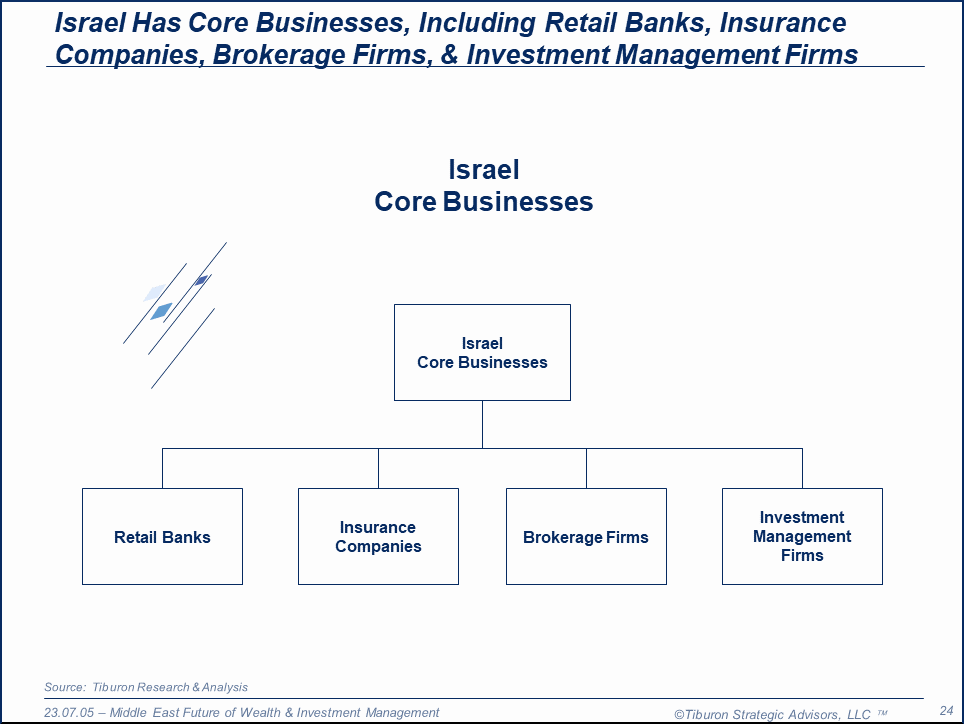 Israel Has Core Businesses, Including Retail Banks, Insurance Companies, Brokerage Firms, & Investment Management Firms

Israel
Core Businesses

Israel
Core Businesses

Retail Banks

Insurance Companies

Brokerage Firms

Investment Management Firms

Source: Tiburon Research & Analysis

23.07.05 – Middle East Future of Wealth & Investment Management

©Tiburon Strategic Advisors, LLC ™

24